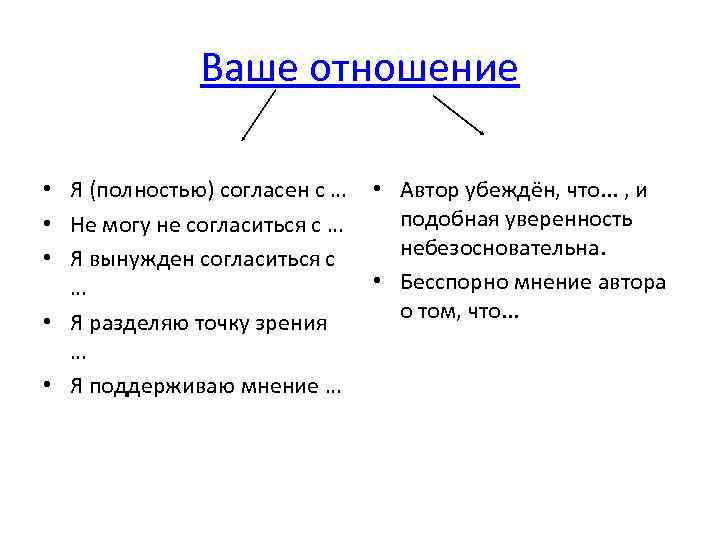 Ваше отношение

• Я (полностью) согласен с …
• Не могу не согласиться с …
• Я вынужден согласиться с …
• Я разделяю точку зрения …
• Я поддерживаю мнение …

• Автор убеждён, что… , и подобная уверенность небезосновательна.
• Бесспорно мнение автора о том, что…